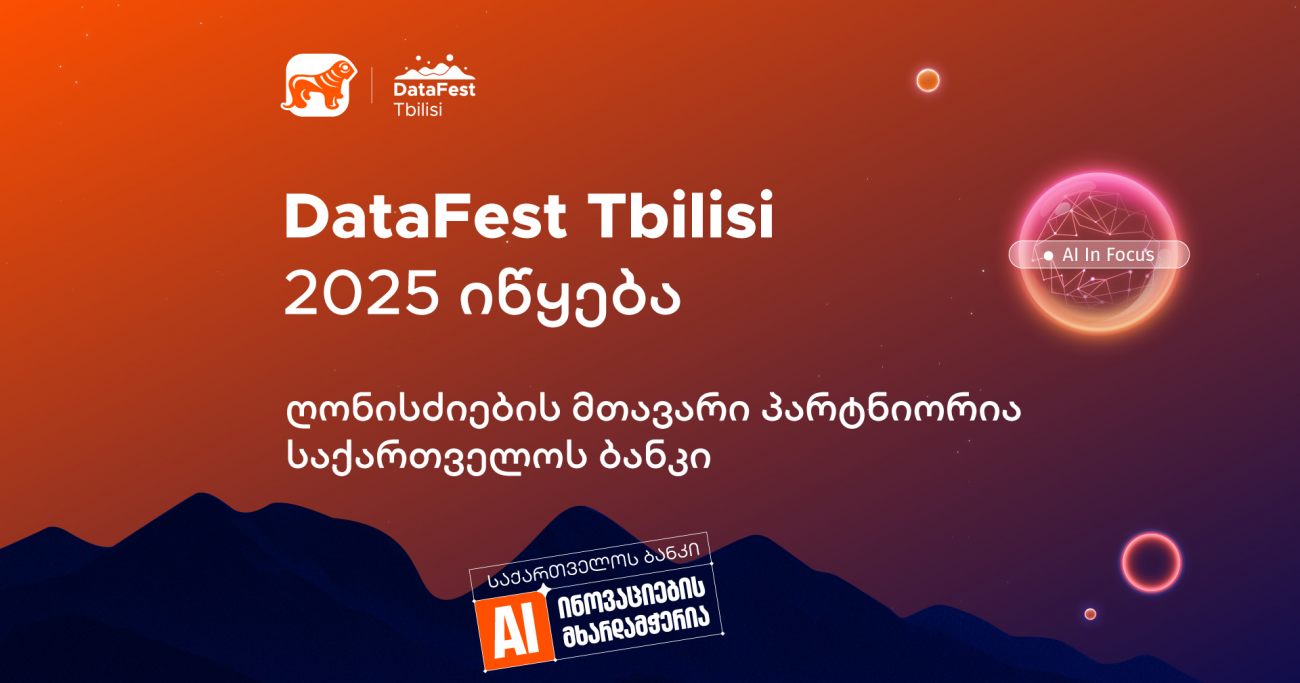 DataFest Tbilisi

DataFest Tbilisi 2025 იწყება

AI In Focus

ღონისძიების მთავარი პარტნიორია საქართველოს ბანკი

საქართველოს ბანკი
AI ინოვაციების მხარდამჭერია